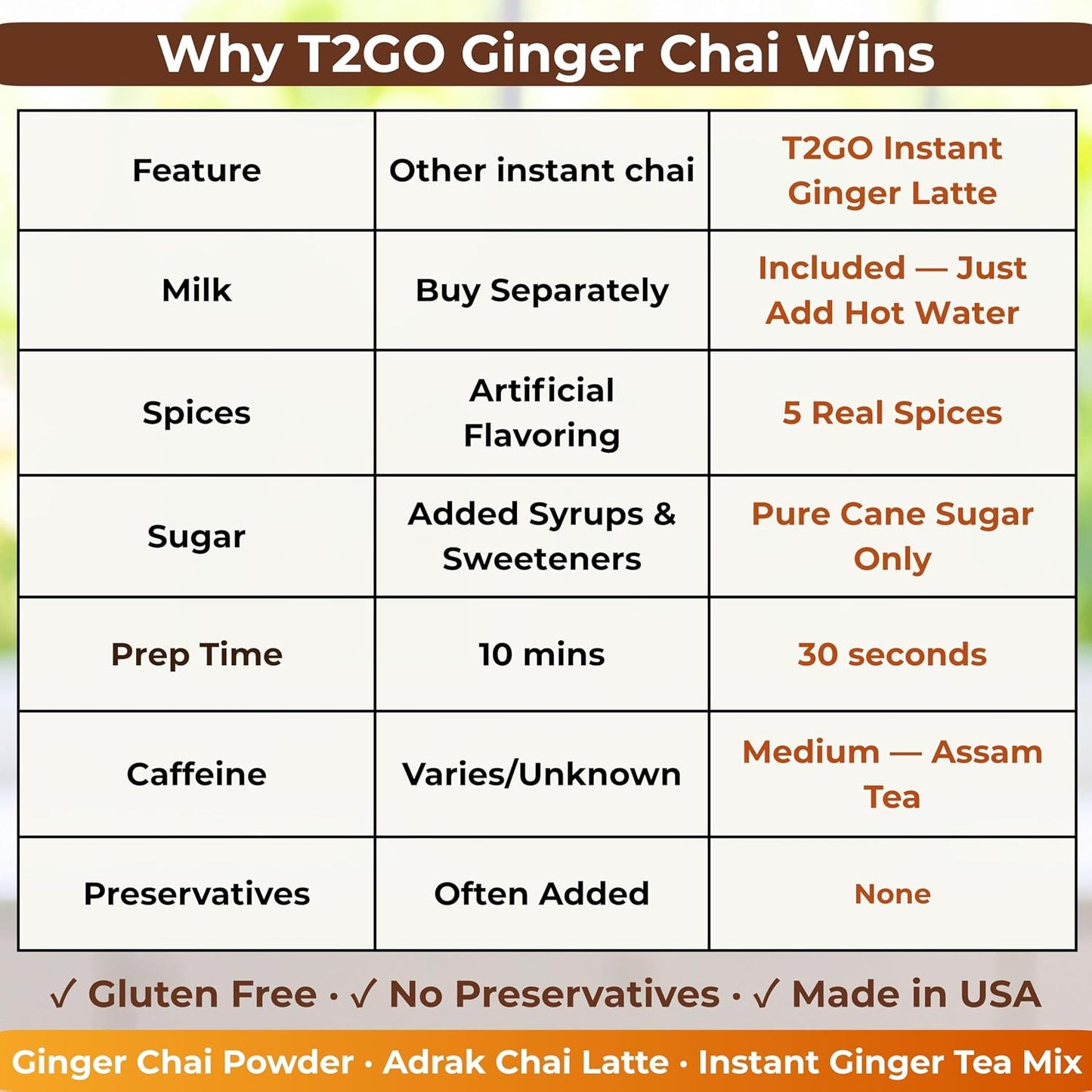 Why T2GO Ginger Chai Wins

| Feature | Other instant chai | T2GO Instant Ginger Latte |
|---|---|---|
| Milk | Buy Separately | Included — Just Add Hot Water |
| Spices | Artificial Flavoring | 5 Real Spices |
| Sugar | Added Syrups & Sweeteners | Pure Cane Sugar Only |
| Prep Time | 10 mins | 30 seconds |
| Caffeine | Varies/Unknown | Medium — Assam Tea |
| Preservatives | Often Added | None |

✓ Gluten Free · ✓ No Preservatives · ✓ Made in USA

Ginger Chai Powder · Adrak Chai Latte · Instant Ginger Tea Mix